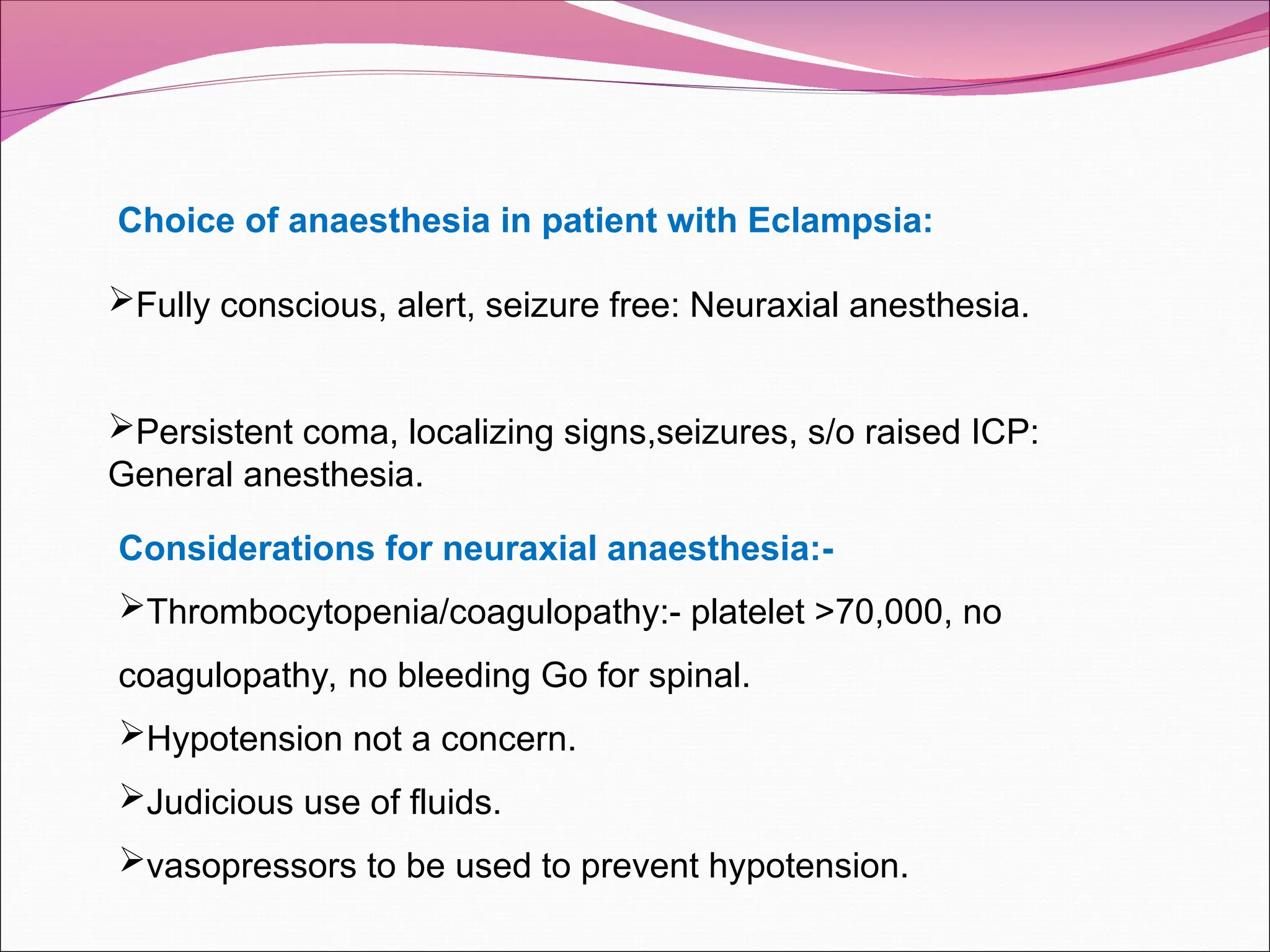 Choice of anaesthesia in patient with Eclampsia:

➢Fully conscious, alert, seizure free: Neuraxial anesthesia.

➢Persistent coma, localizing signs,seizures, s/o raised ICP: General anesthesia.

Considerations for neuraxial anaesthesia:-

➢Thrombocytopenia/coagulopathy:- platelet >70,000, no coagulopathy, no bleeding Go for spinal.

➢Hypotension not a concern.

➢Judicious use of fluids.

➢vasopressors to be used to prevent hypotension.